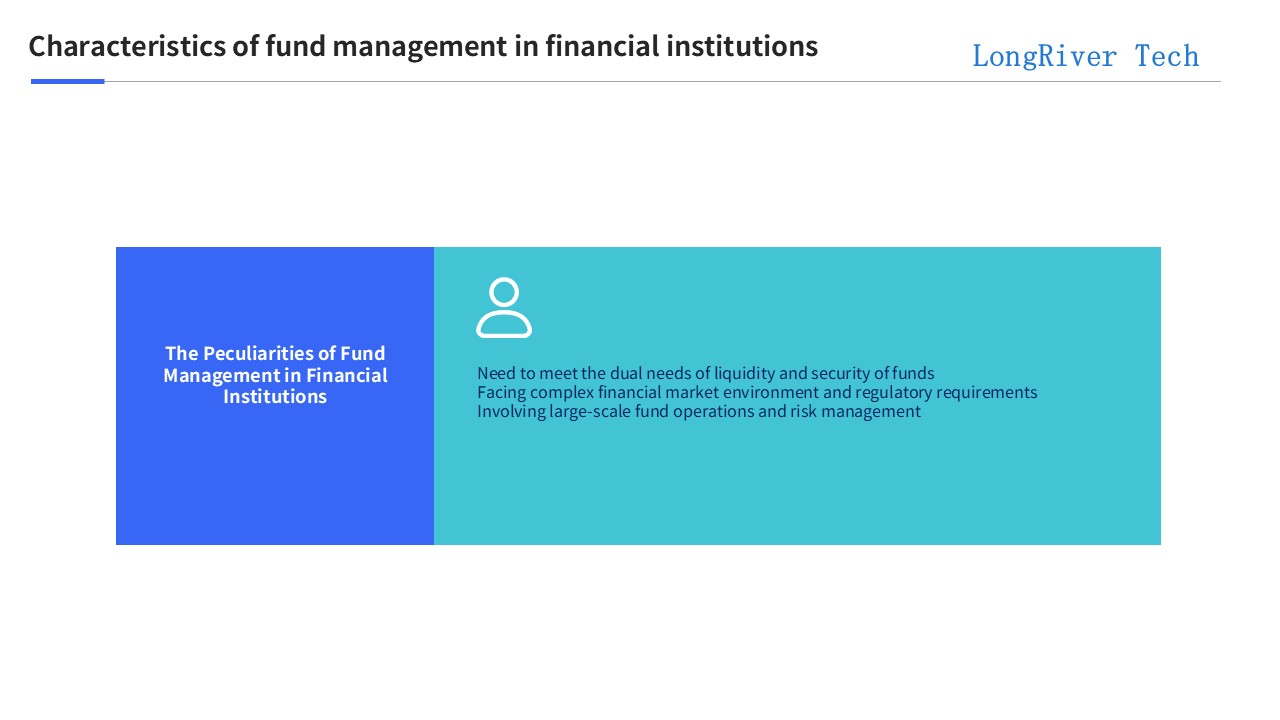 Characteristics of fund management in financial institutions

LongRiver Tech

The Peculiarities of Fund Management in Financial Institutions

Need to meet the dual needs of liquidity and security of funds
Facing complex financial market environment and regulatory requirements
Involving large-scale fund operations and risk management